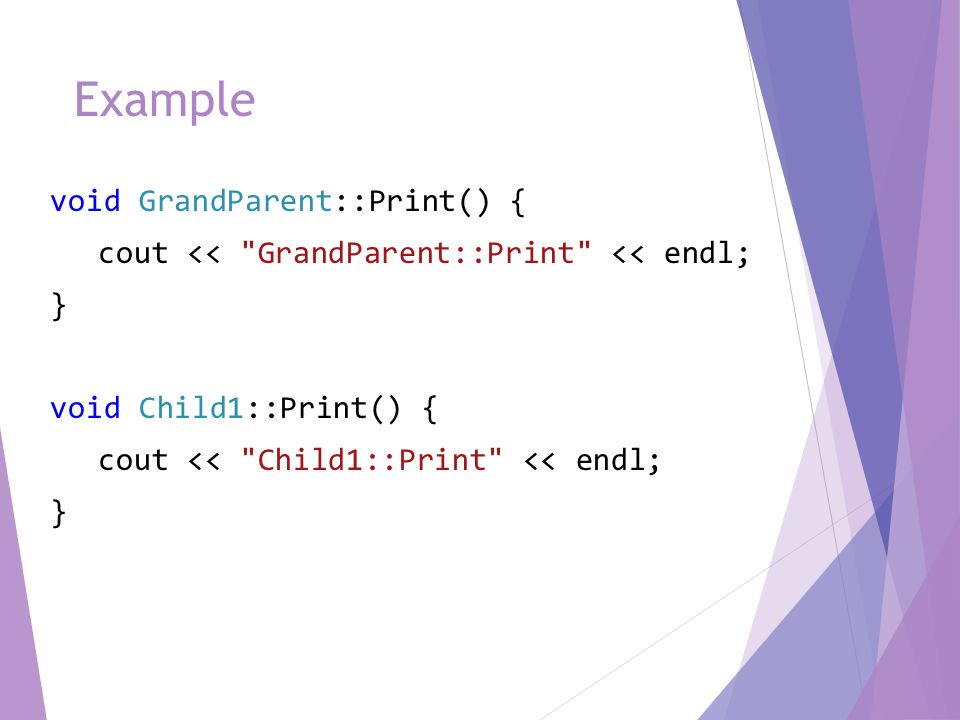 Example

void GrandParent::Print() {
  cout << "GrandParent::Print" << endl;
}

void Child1::Print() {
  cout << "Child1::Print" << endl;
}